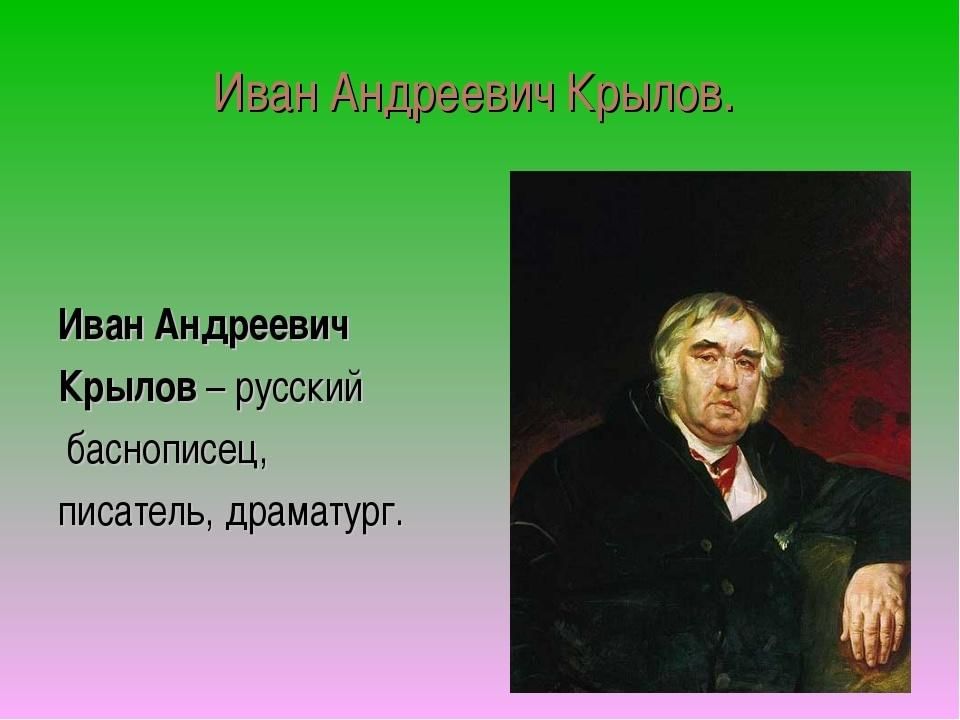 Иван Андреевич Крылов.

Иван Андреевич Крылов – русский баснописец, писатель, драматург.